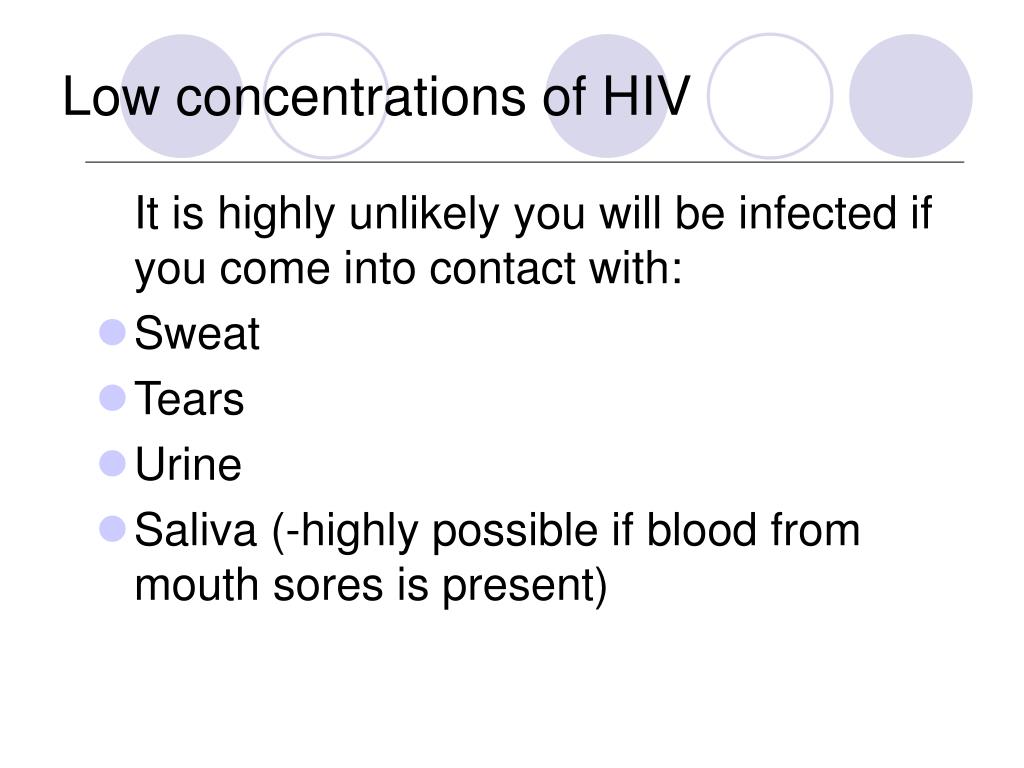 Low concentrations of HIV

It is highly unlikely you will be infected if you come into contact with:

- Sweat
- Tears
- Urine
- Saliva (-highly possible if blood from mouth sores is present)